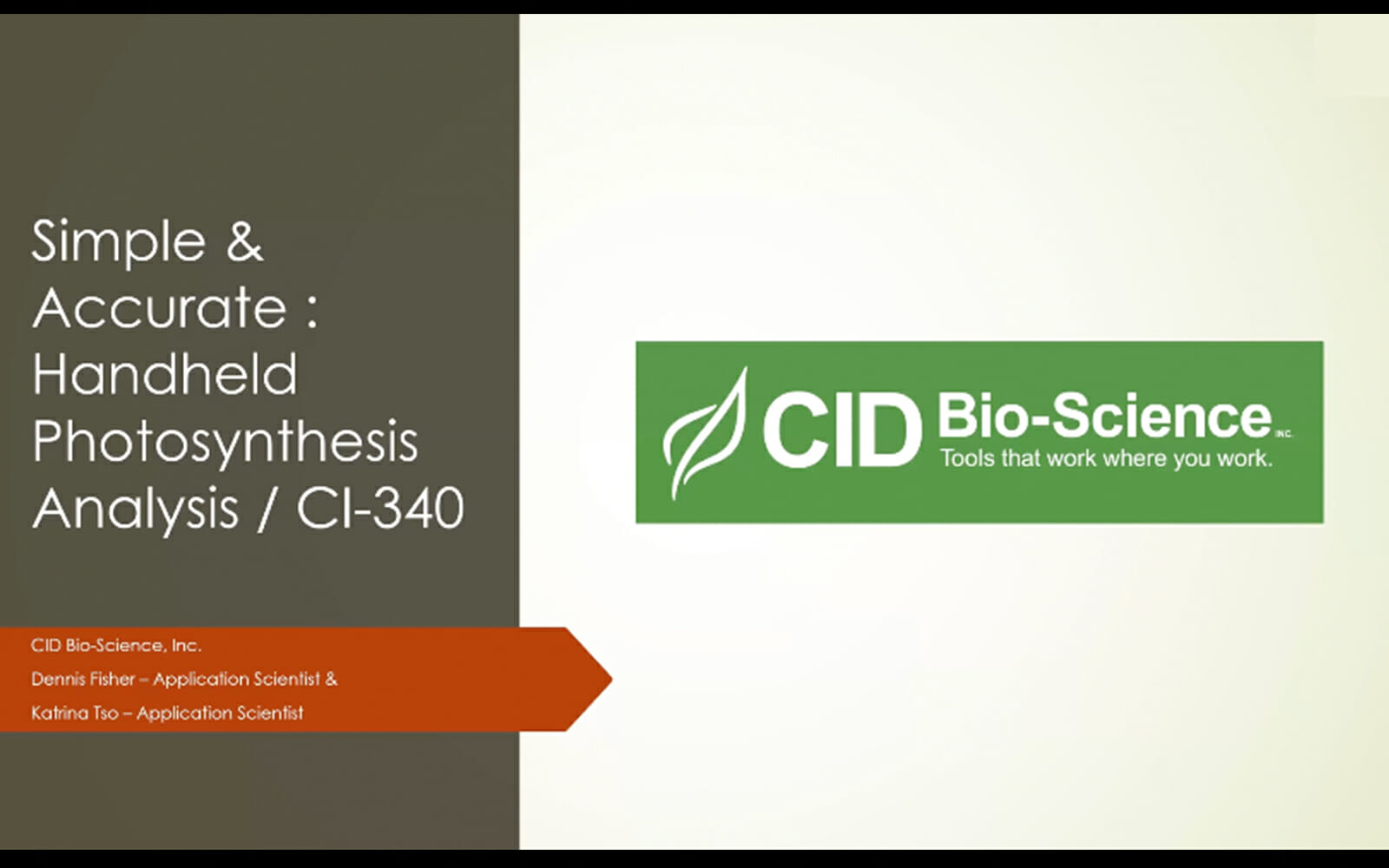 Simple & Accurate : Handheld Photosynthesis Analysis / CI-340

CID Bio-Science, Inc.
Dennis Fisher – Application Scientist &
Katrina Tso – Application Scientist

CID Bio-Science INC.
Tools that work where you work.